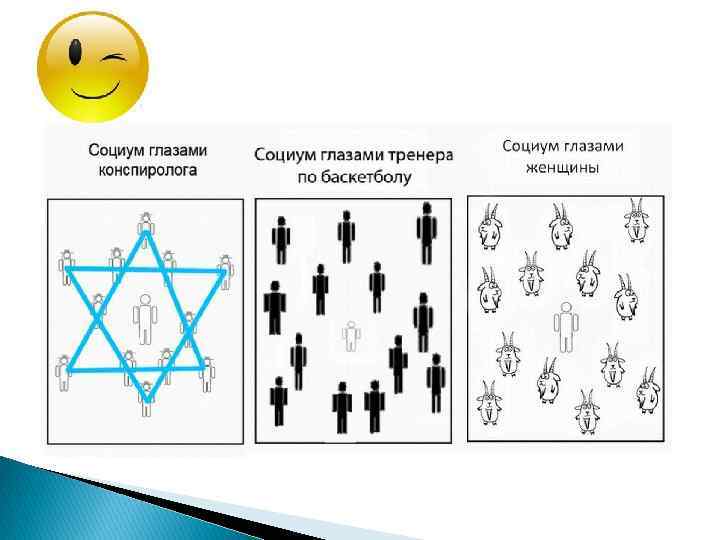 Социум глазами конспиролога

Социум глазами тренера по баскетболу

Социум глазами женщины